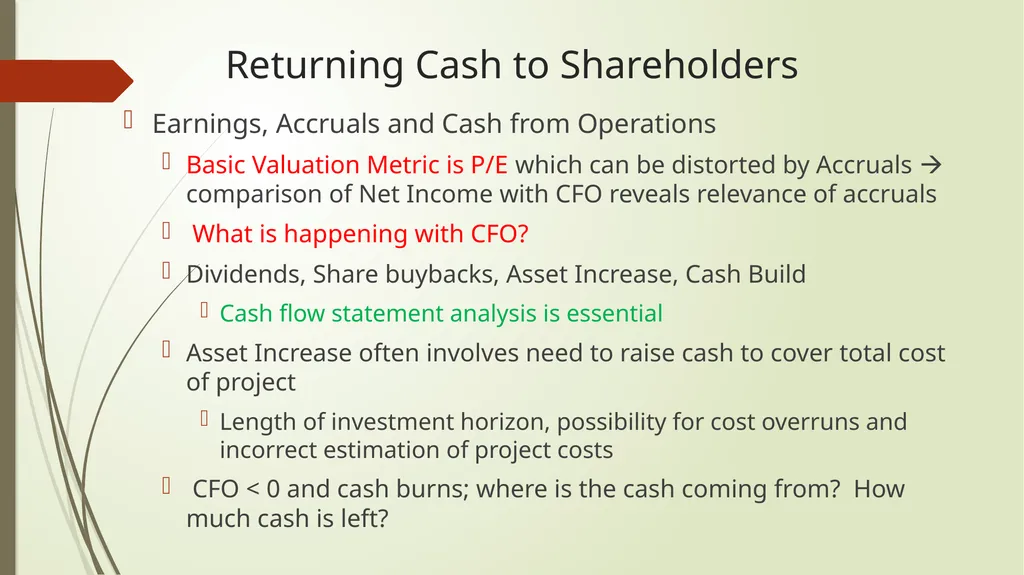 Returning Cash to Shareholders

Earnings, Accruals and Cash from Operations

Basic Valuation Metric is P/E which can be distorted by Accruals → comparison of Net Income with CFO reveals relevance of accruals

What is happening with CFO?

Dividends, Share buybacks, Asset Increase, Cash Build

Cash flow statement analysis is essential

Asset Increase often involves need to raise cash to cover total cost of project

Length of investment horizon, possibility for cost overruns and incorrect estimation of project costs

CFO < 0 and cash burns; where is the cash coming from? How much cash is left?